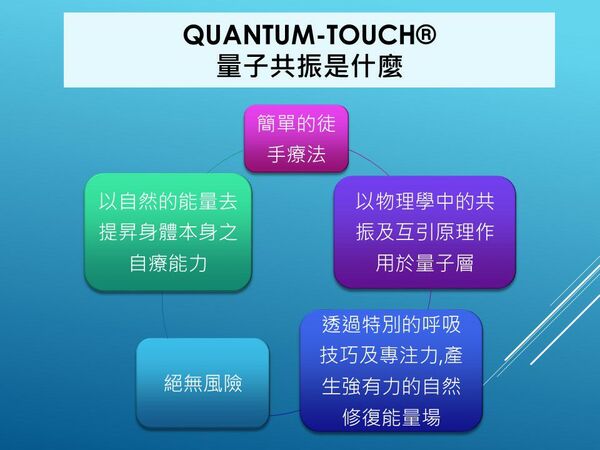 QUANTUM-TOUCH®
量子共振是什麼

簡單的徒手療法

以物理學中的共振及互引原理作用於量子層

透過特別的呼吸技巧及專注力,產生強有力的自然修復能量場

絕無風險

以自然的能量去提昇身體本身之自療能力